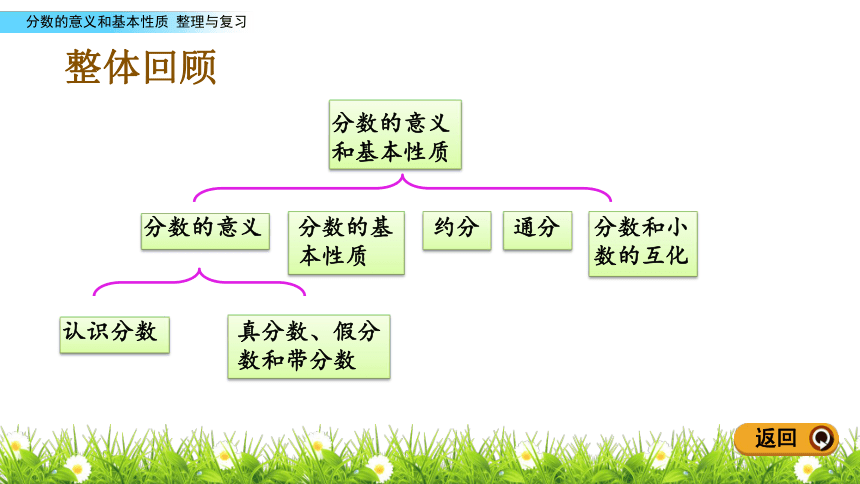 分数的意义和基本性质 整理与复习

整体回顾

分数的意义和基本性质

分数的意义

分数的基本性质

约分

通分

分数和小数的互化

认识分数

真分数、假分数和带分数

返回